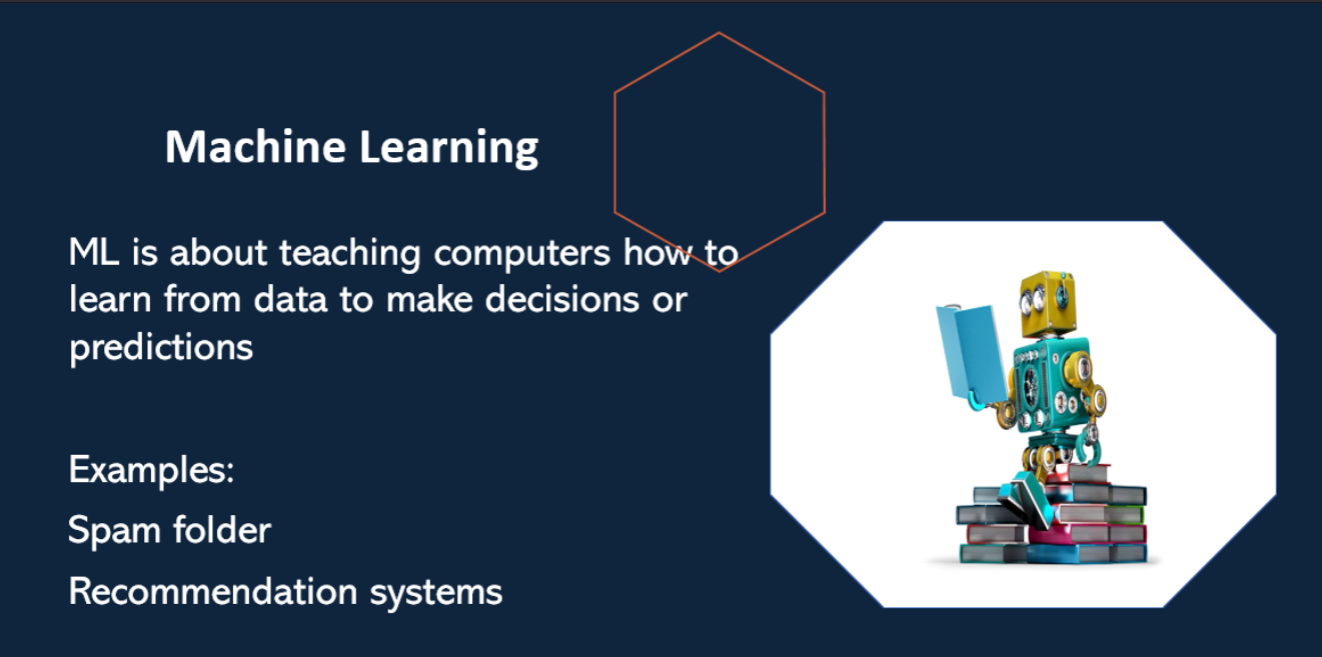 Machine Learning

ML is about teaching computers how to learn from data to make decisions or predictions

Examples:

Spam folder

Recommendation systems